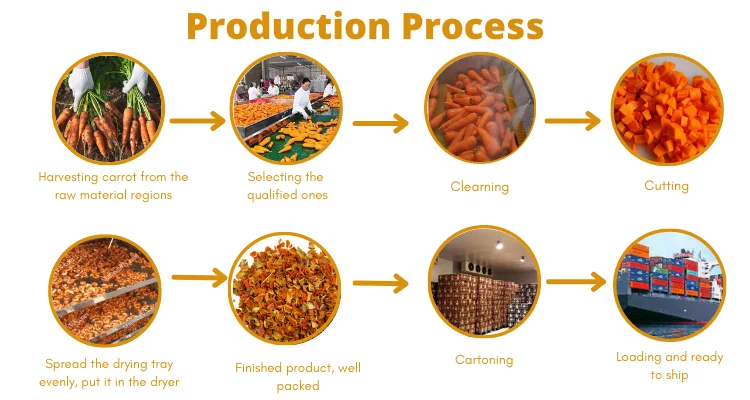 Production Process

Harvesting carrot from the raw material regions

Selecting the qualified ones

Clearning

Cutting

Spread the drying tray evenly, put it in the dryer

Finished product, well packed

Cartoning

Loading and ready to ship